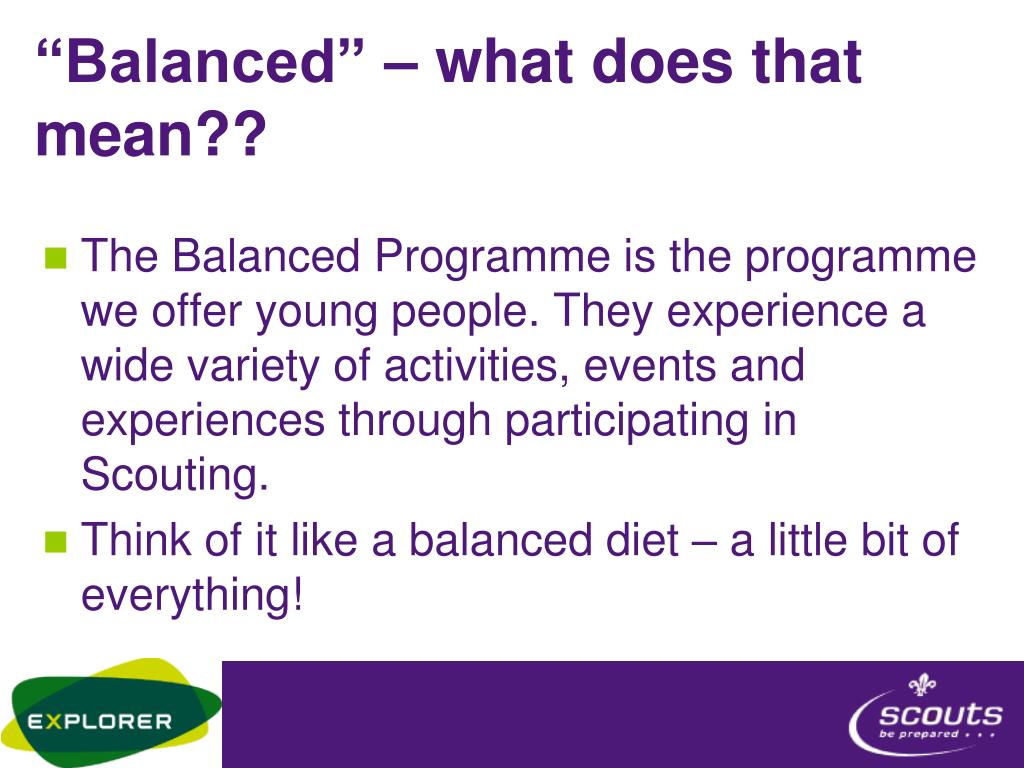 “Balanced” – what does that mean??

The Balanced Programme is the programme we offer young people. They experience a wide variety of activities, events and experiences through participating in Scouting.

Think of it like a balanced diet – a little bit of everything!

EXPLORER

scouts
be prepared . . .